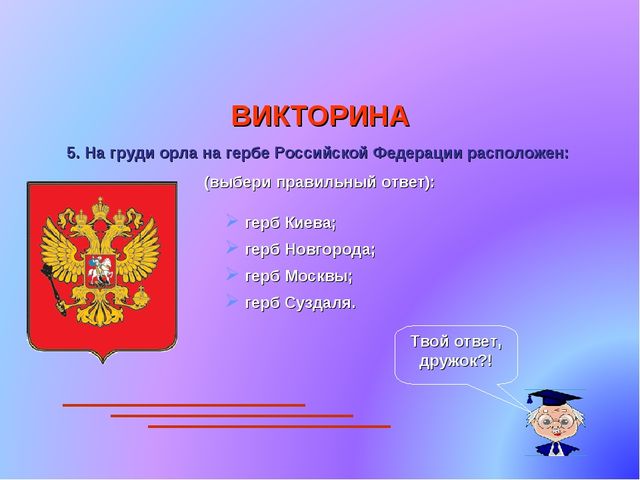 ВИКТОРИНА

5. На груди орла на гербе Российской Федерации расположен:

(выбери правильный ответ):

герб Киева;
герб Новгорода;
герб Москвы;
герб Суздаля.

Твой ответ, дружок?!